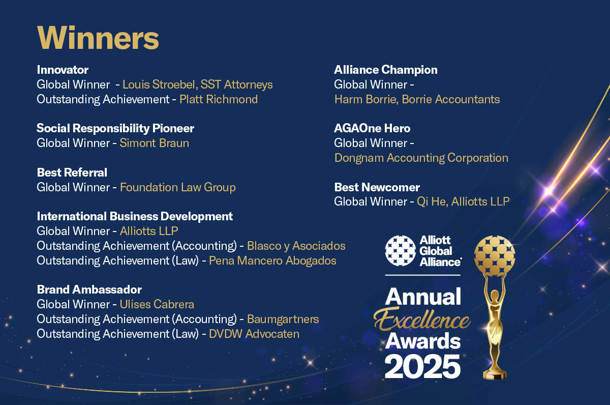 Winners

Innovator
Global Winner - Louis Stroebel, SST Attorneys
Outstanding Achievement - Platt Richmond

Social Responsibility Pioneer
Global Winner - Simont Braun

Best Referral
Global Winner - Foundation Law Group

International Business Development
Global Winner - Alliotts LLP
Outstanding Achievement (Accounting) - Blasco y Asociados
Outstanding Achievement (Law) - Pena Mancero Abogados

Brand Ambassador
Global Winner - Ulises Cabrera
Outstanding Achievement (Accounting) - Baumgartners
Outstanding Achievement (Law) - DVDW Advocaten

Alliance Champion
Global Winner - Harm Borrie, Borrie Accountants

AGAOne Hero
Global Winner - Dongnam Accounting Corporation

Best Newcomer
Global Winner - Qi He, Alliotts LLP

Alliott Global Alliance

Annual Excellence Awards 2025